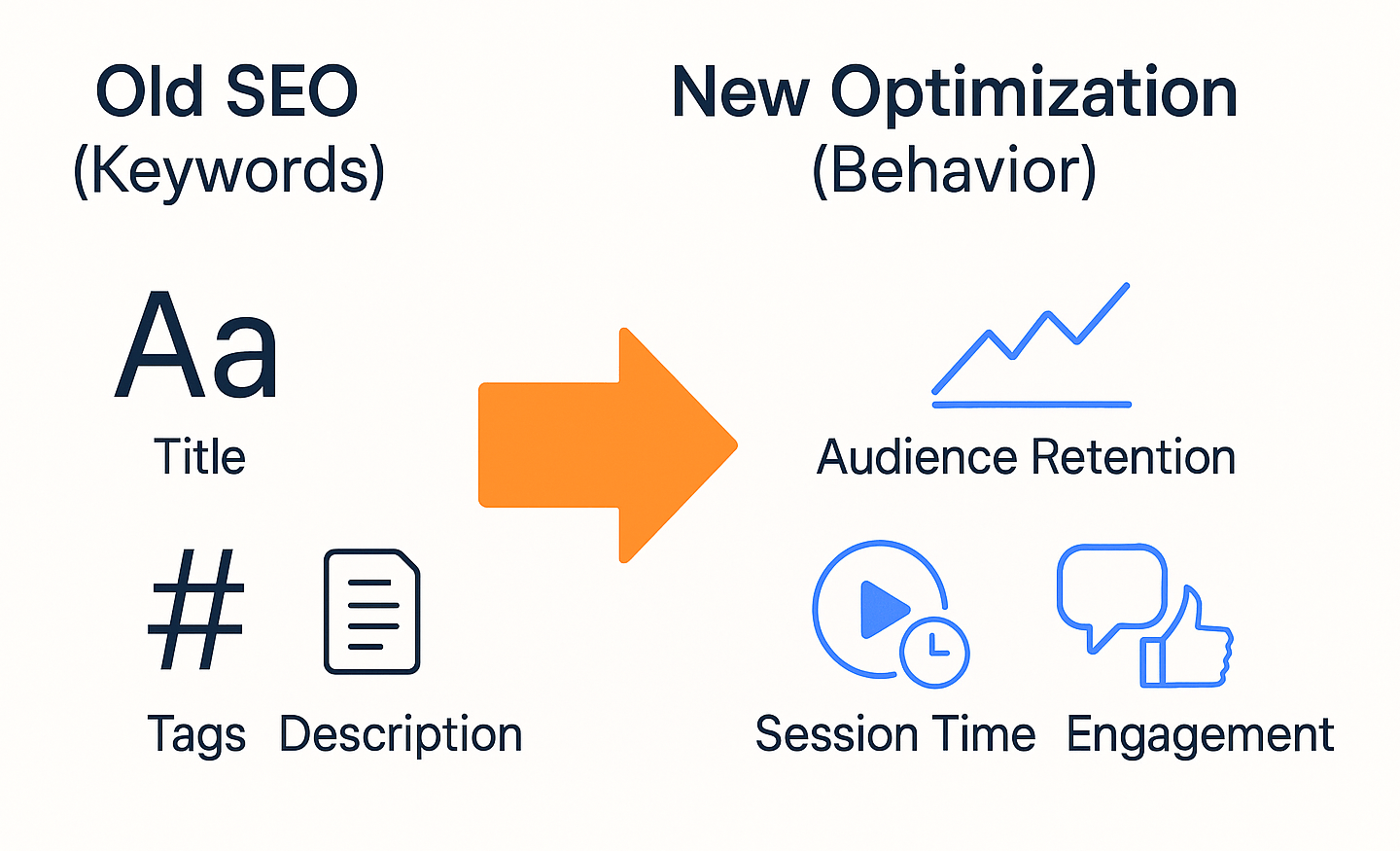 Old SEO
(Keywords)

Aa
Title

#
Tags

Description

New Optimization
(Behavior)

Audience Retention

Session Time

Engagement